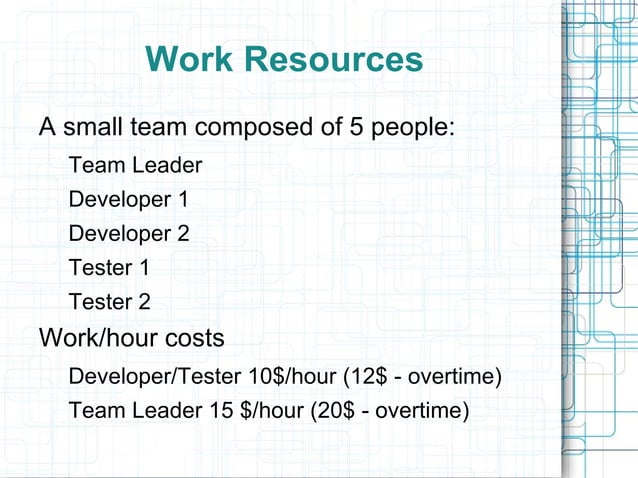 Work Resources

A small team composed of 5 people:

Team Leader

Developer 1

Developer 2

Tester 1

Tester 2

Work/hour costs

Developer/Tester 10\$/hour (12\$ - overtime)

Team Leader 15 \$/hour (20\$ - overtime)